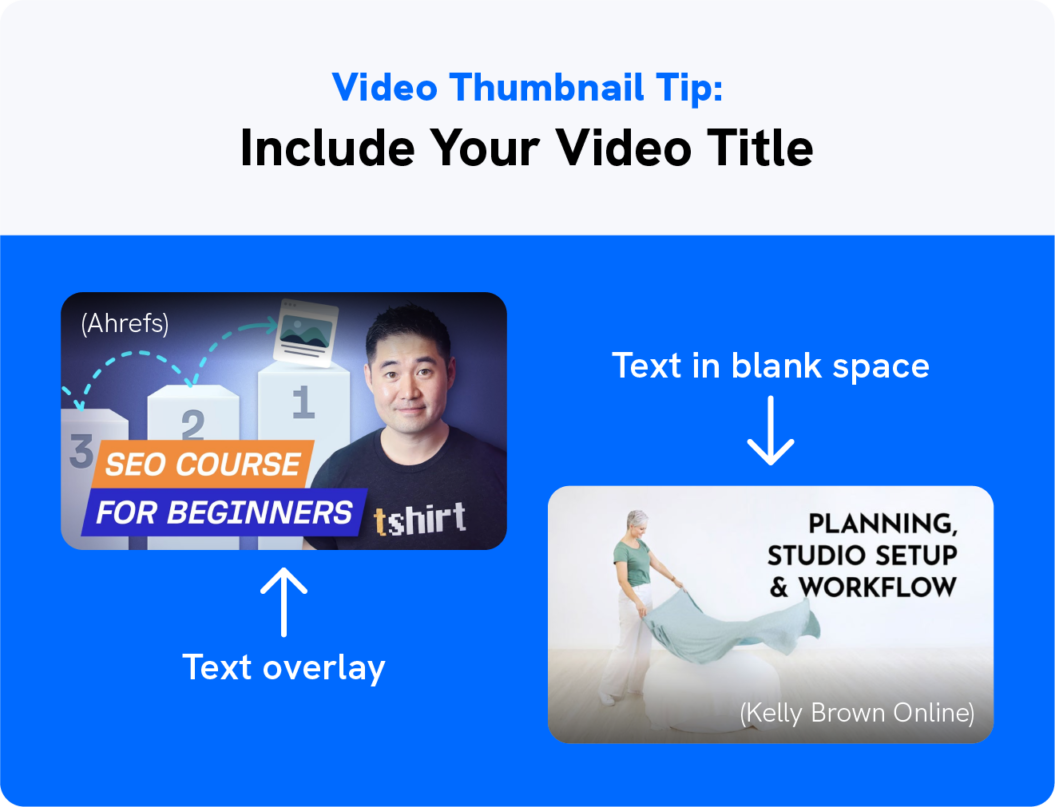 Video Thumbnail Tip:
Include Your Video Title

(Ahrefs)

1

2

3

SEO COURSE
FOR BEGINNERS

tshirt

Text overlay

Text in blank space

PLANNING,
STUDIO SETUP
& WORKFLOW

(Kelly Brown Online)